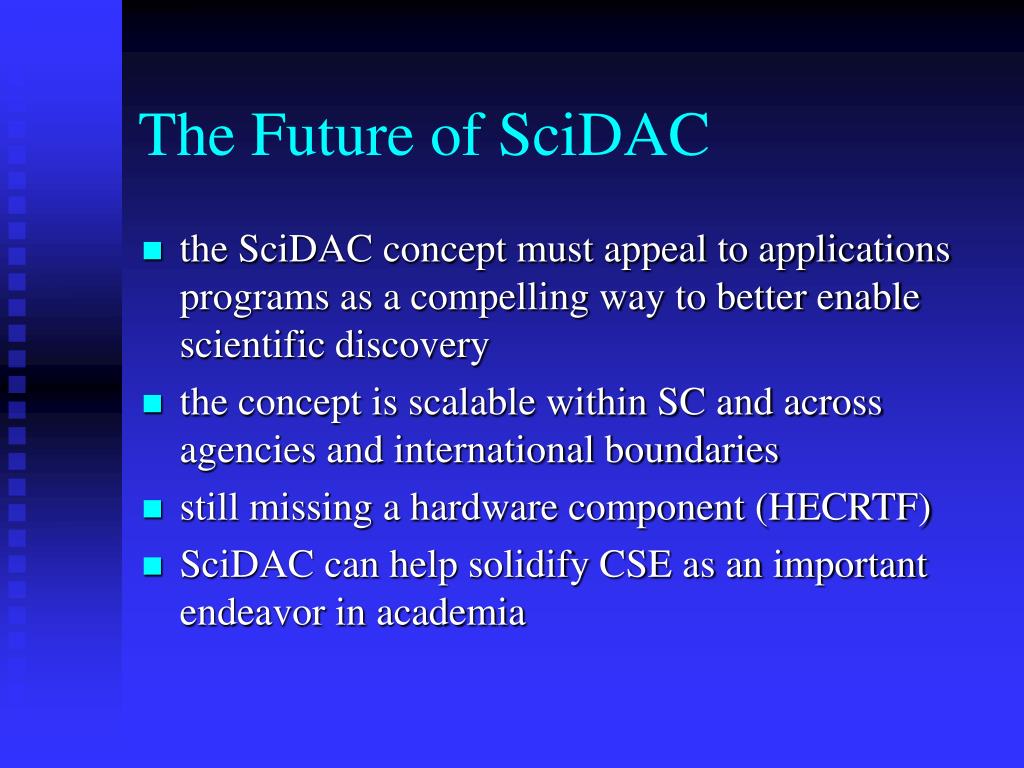 The Future of SciDAC

- the SciDAC concept must appeal to applications programs as a compelling way to better enable scientific discovery
- the concept is scalable within SC and across agencies and international boundaries
- still missing a hardware component (HECRTF)
- SciDAC can help solidify CSE as an important endeavor in academia